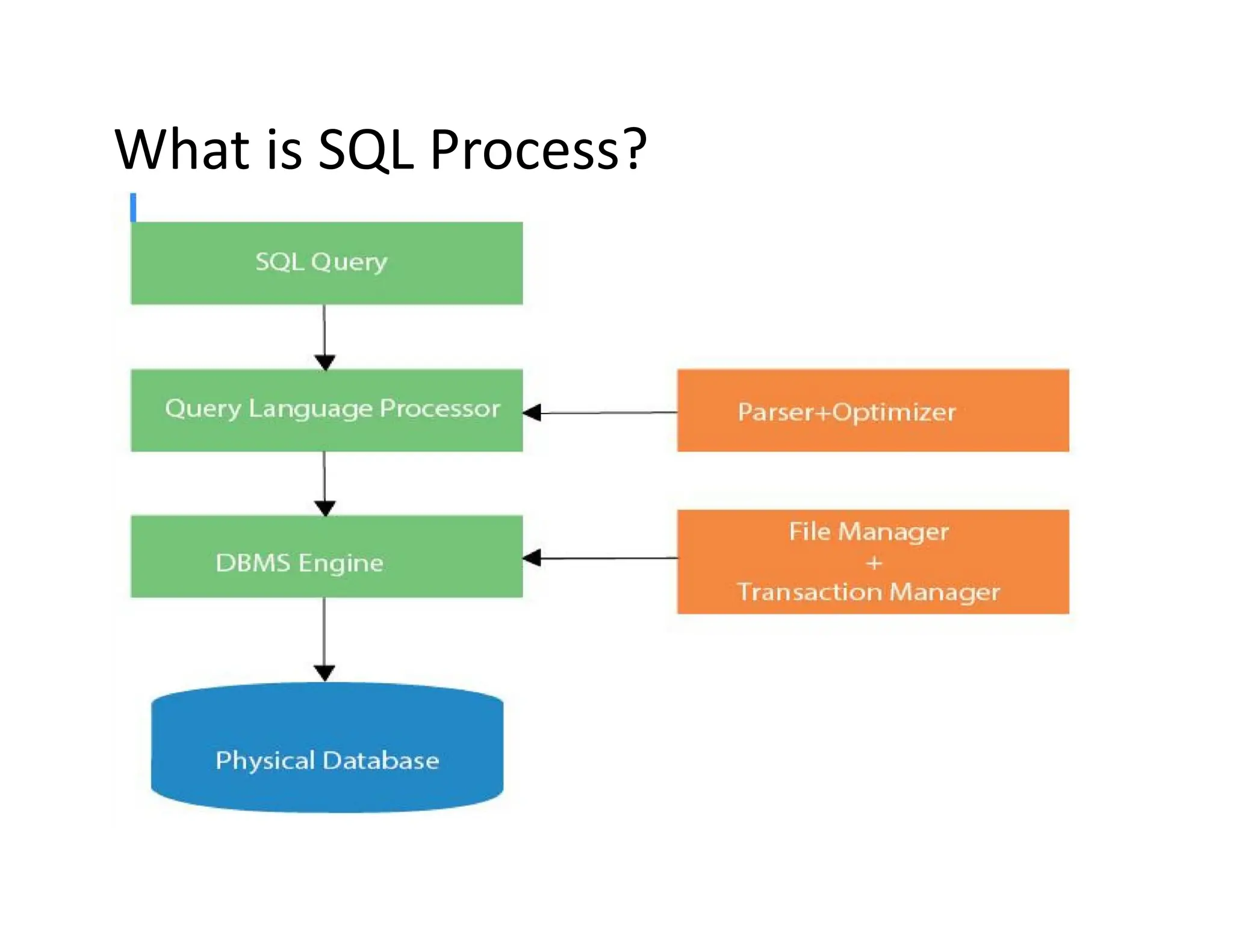 What is SQL Process?

SQL Query

Query Language Processor

Parser+Optimizer

DBMS Engine

File Manager
+
Transaction Manager

Physical Database